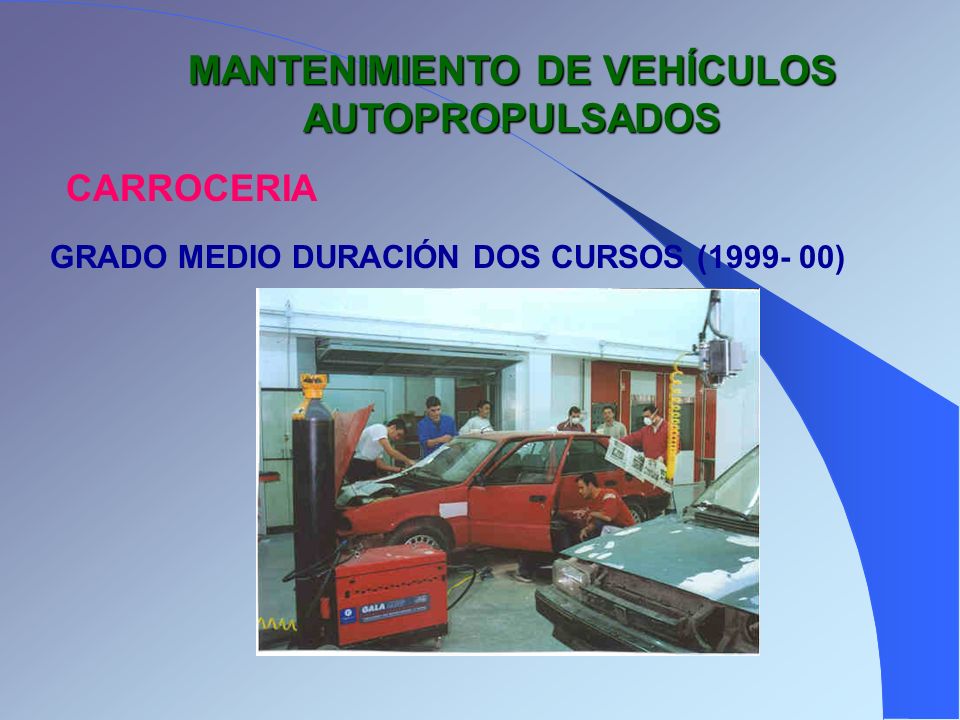 MANTENIMIENTO DE VEHÍCULOS AUTOPROPULSADOS

CARROCERIA

GRADO MEDIO DURACIÓN DOS CURSOS (1999- 00)

GALA